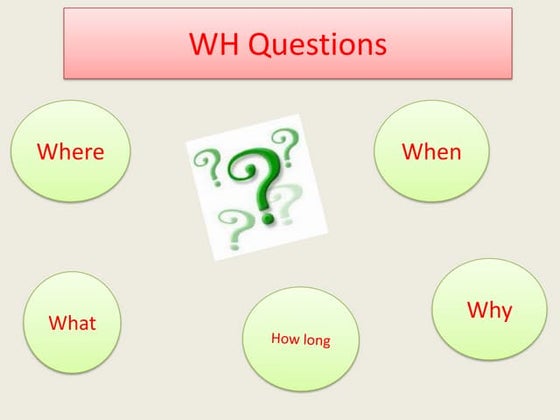 WH Questions

Where

When

What

How long

Why